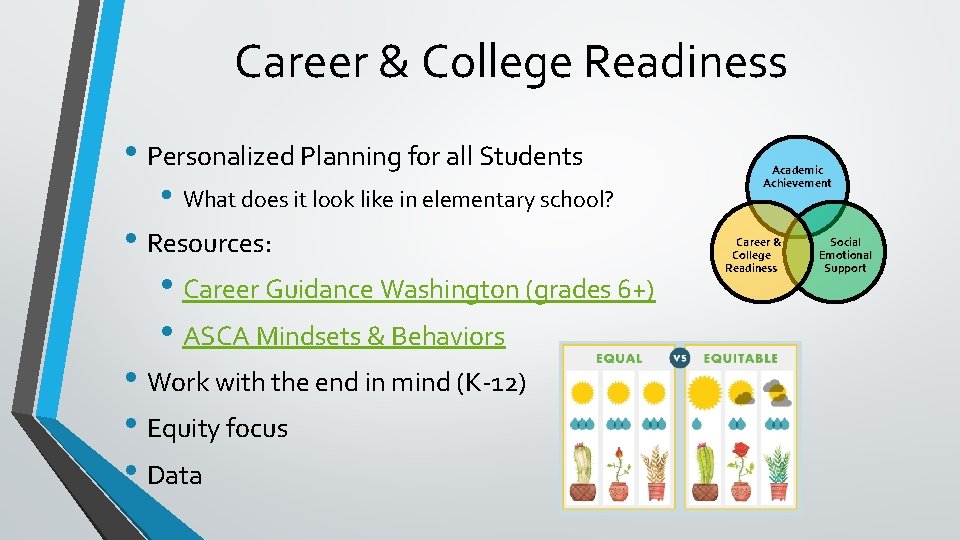 Career & College Readiness

• Personalized Planning for all Students

• What does it look like in elementary school?

• Resources:

• Career Guidance Washington (grades 6+)

• ASCA Mindsets & Behaviors

• Work with the end in mind (K-12)

• Equity focus

• Data

Academic Achievement

Career & College Readiness

Social Emotional Support

EQUAL VS EQUITABLE